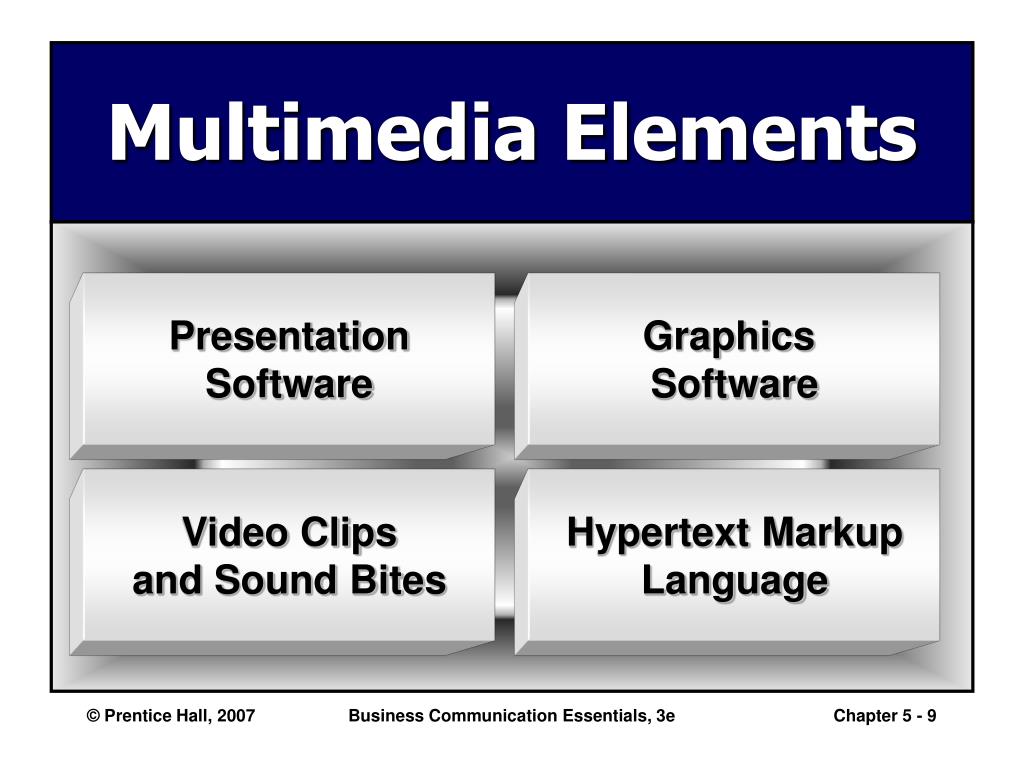 Multimedia Elements

Presentation Software

Graphics Software

Video Clips and Sound Bites

Hypertext Markup Language

© Prentice Hall, 2007

Business Communication Essentials, 3e

Chapter 5 - 9